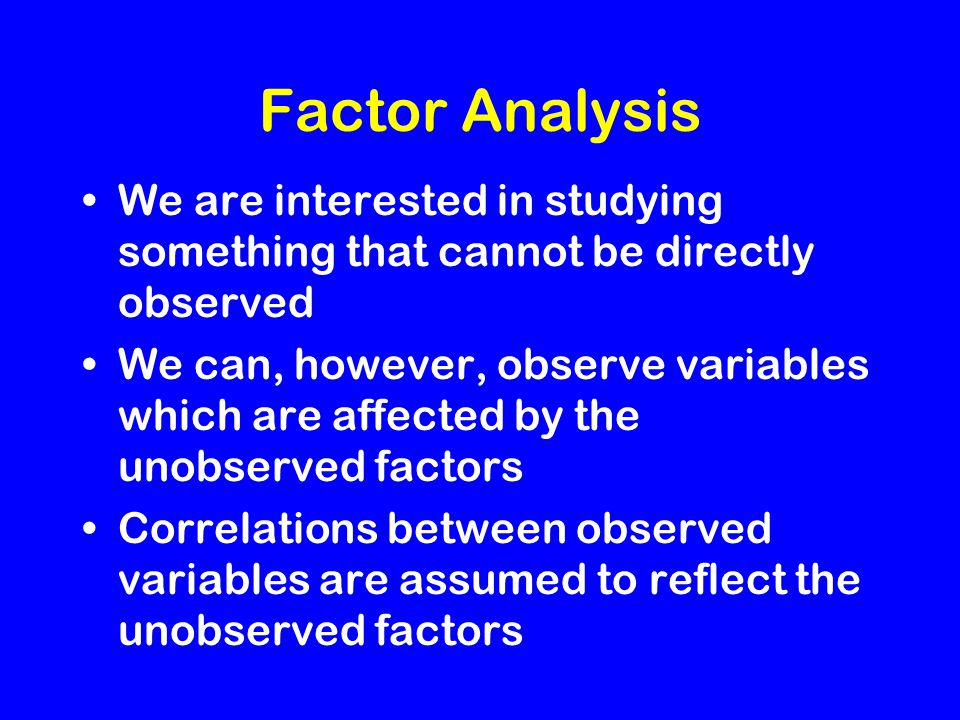 Factor Analysis

• We are interested in studying something that cannot be directly observed

• We can, however, observe variables which are affected by the unobserved factors

• Correlations between observed variables are assumed to reflect the unobserved factors